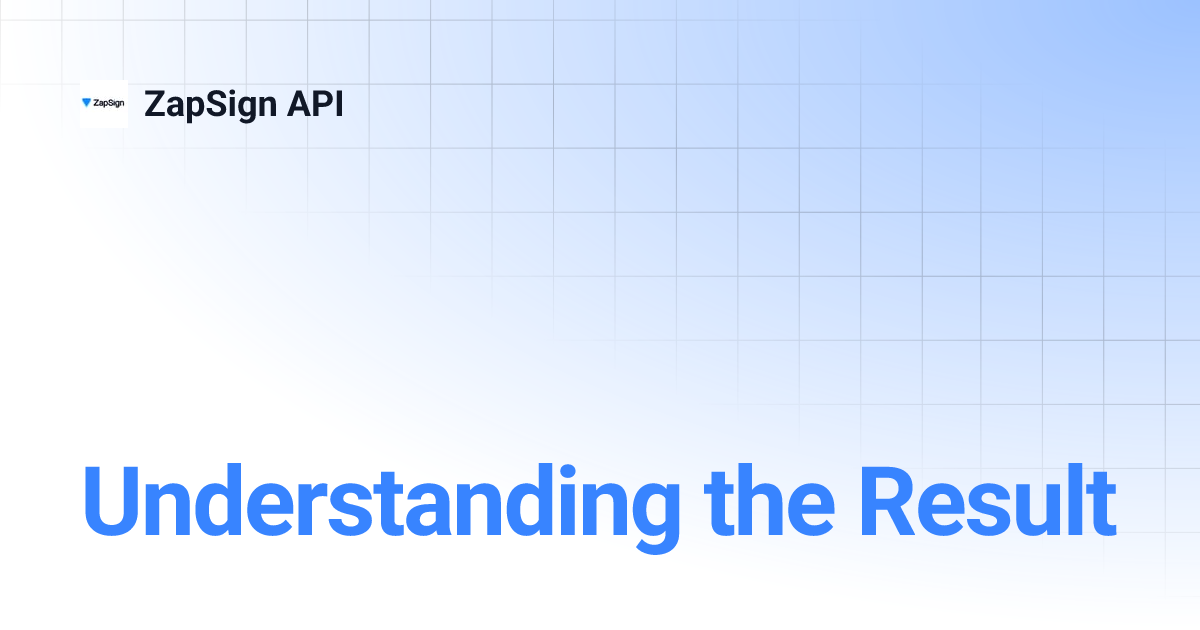 ZapSign

ZapSign API

Understanding the Result